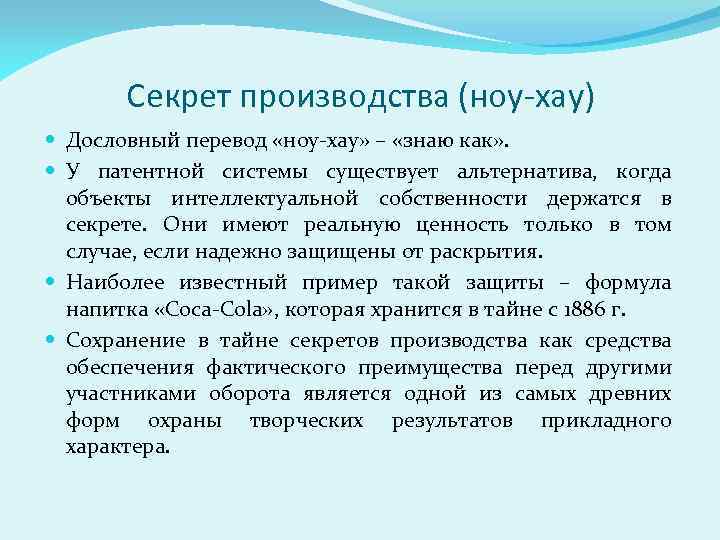 Секрет производства (ноу-хау)

Дословный перевод «ноу-хау» – «знаю как».

У патентной системы существует альтернатива, когда объекты интеллектуальной собственности держатся в секрете. Они имеют реальную ценность только в том случае, если надежно защищены от раскрытия.

Наиболее известный пример такой защиты – формула напитка «Coca-Cola», которая хранится в тайне с 1886 г.

Сохранение в тайне секретов производства как средства обеспечения фактического преимущества перед другими участниками оборота является одной из самых древних форм охраны творческих результатов прикладного характера.